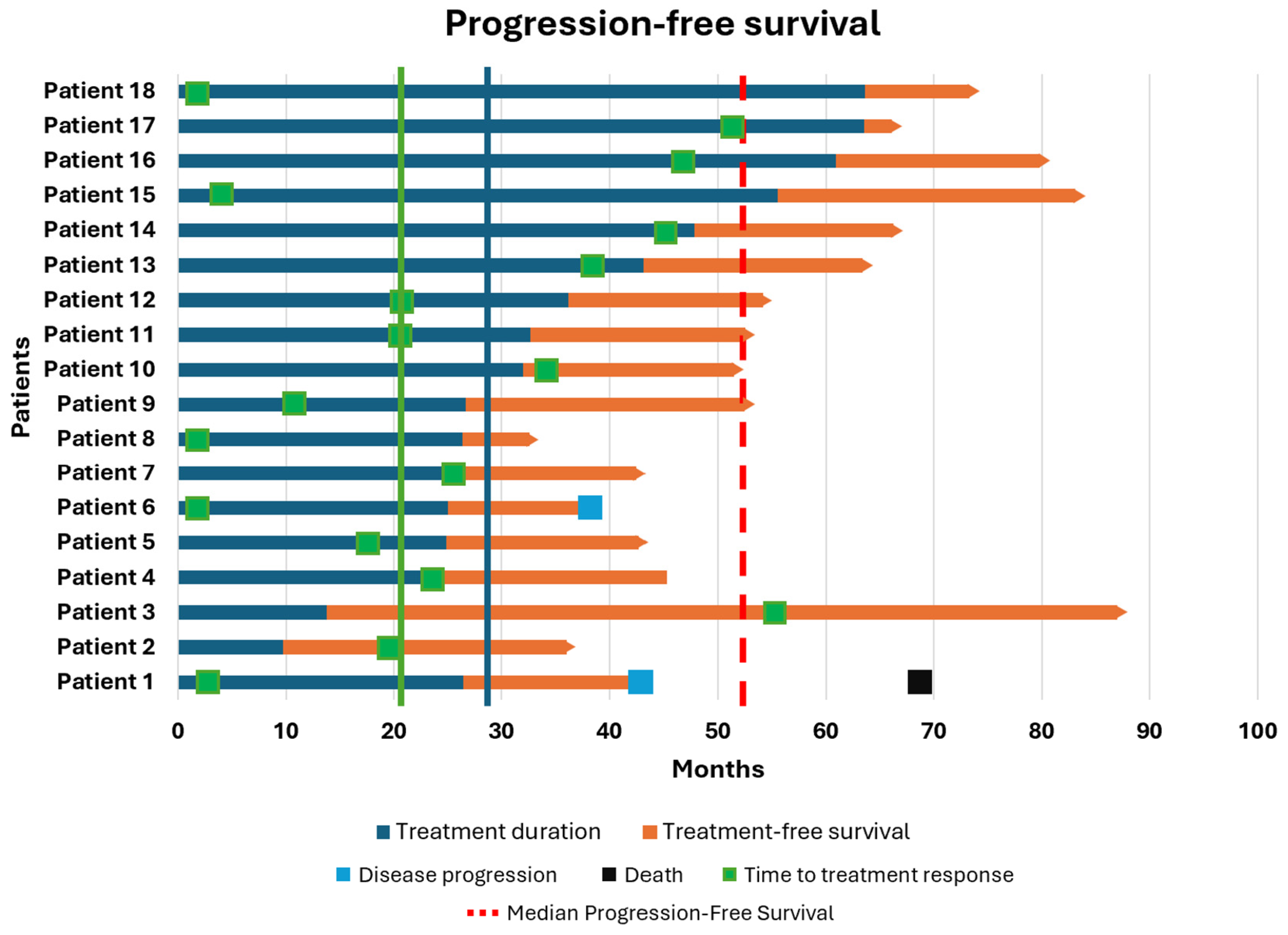 Progression-free survival

Patients

Patient 18
Patient 17
Patient 16
Patient 15
Patient 14
Patient 13
Patient 12
Patient 11
Patient 10
Patient 9
Patient 8
Patient 7
Patient 6
Patient 5
Patient 4
Patient 3
Patient 2
Patient 1

0 10 20 30 40 50 60 70 80 90 100

Months

Treatment duration
Treatment-free survival
Disease progression
Death
Time to treatment response
Median Progression-Free Survival